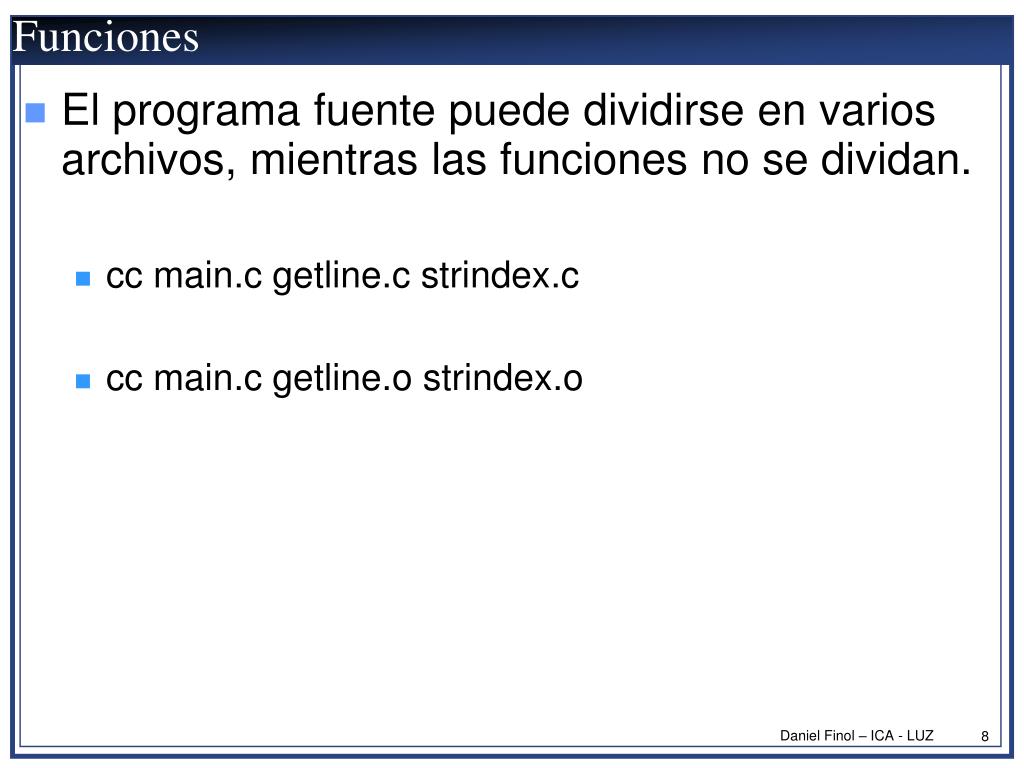 Funciones

El programa fuente puede dividirse en varios archivos, mientras las funciones no se dividan.

cc main.c getline.c strindex.c

cc main.c getline.o strindex.o

Daniel Finol – ICA - LUZ 8